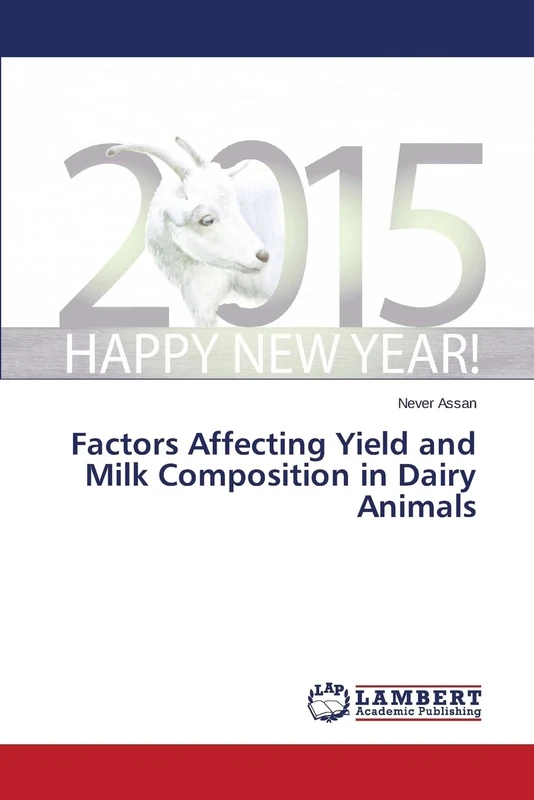 2015
HAPPY NEW YEAR!

Never Assan

Factors Affecting Yield and Milk Composition in Dairy Animals

LAP
LAMBERT
Academic Publishing